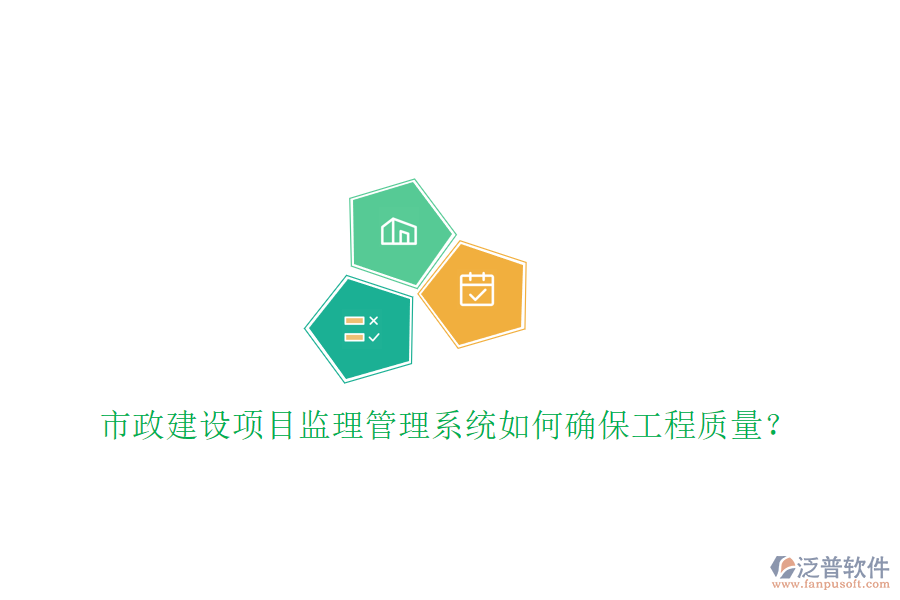 市政建设项目监理管理系统如何确保工程质量？

泛普软件
www.fanpusoft.com